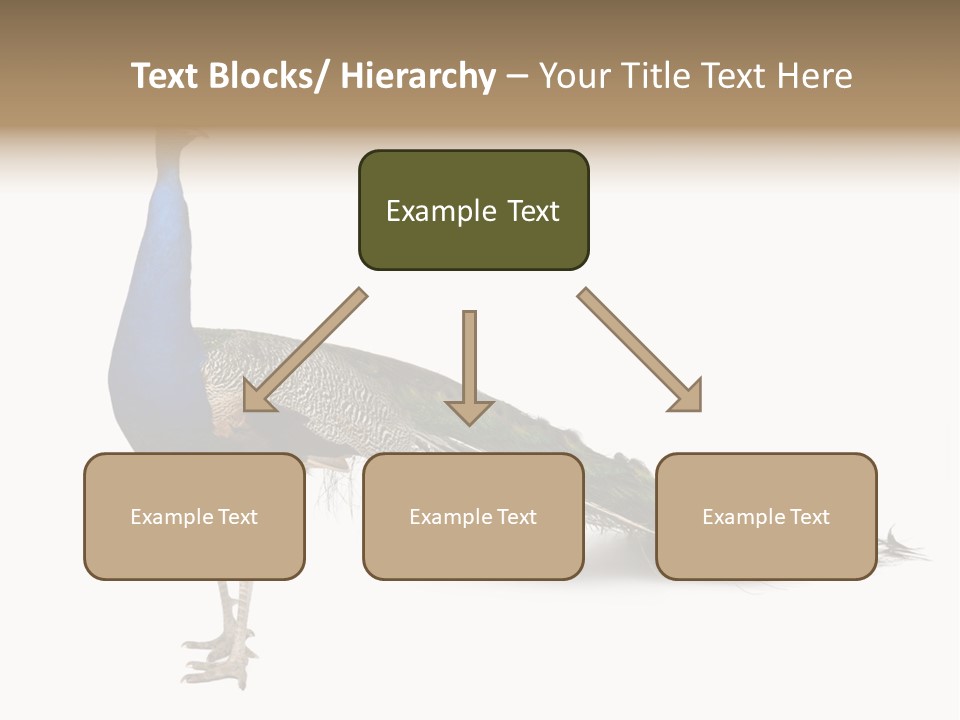 Text Blocks/ Hierarchy – Your Title Text Here

Example Text

Example Text

Example Text

Example Text